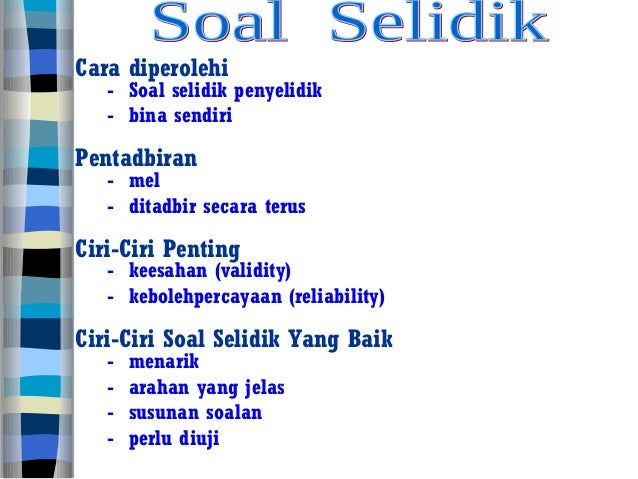 Soal Selidik

Cara diperolehi
- Soal selidik penyelidik
- bina sendiri

Pentadbiran
- mel
- ditadbir secara terus

Ciri-Ciri Penting
- keesahan (validity)
- kebolehpercayaan (reliability)

Ciri-Ciri Soal Selidik Yang Baik
- menarik
- arahan yang jelas
- susunan soalan
- perlu diuji